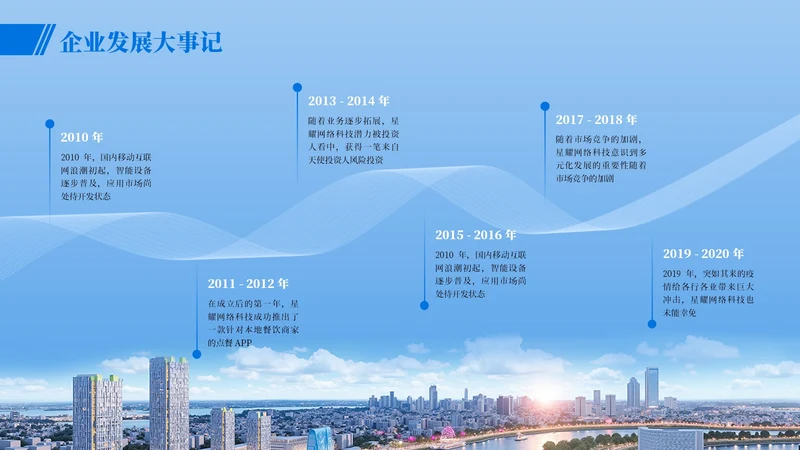 企业发展大事记

2010 年

2010 年，国内移动互联网浪潮初起，智能设备逐步普及，应用市场尚处待开发状态

2011 - 2012 年

在成立后的第一年，星耀网络科技成功推出了一款针对本地餐饮商家的点餐 APP

2013 - 2014 年

随着业务逐步拓展，星耀网络科技潜力被投资人看中，获得一笔来自天使投资人风险投资

2015 - 2016 年

2010 年，国内移动互联网浪潮初起，智能设备逐步普及，应用市场尚处待开发状态

2017 - 2018 年

随着市场竞争的加剧，星耀网络科技意识到多元化发展的重要性随着市场竞争的加剧

2019 - 2020 年

2019 年，突如其来的疫情给各行各业带来巨大冲击，星耀网络科技也未能幸免